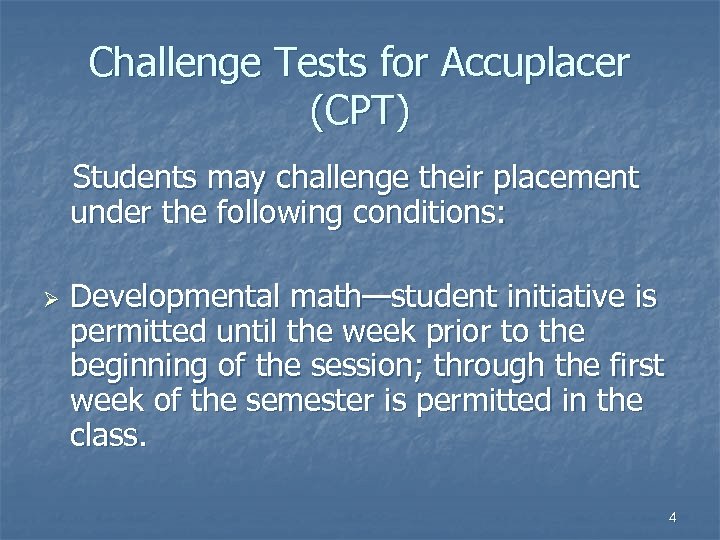 Challenge Tests for Accuplacer (CPT)

Students may challenge their placement under the following conditions:

➢ Developmental math—student initiative is permitted until the week prior to the beginning of the session; through the first week of the semester is permitted in the class.

4